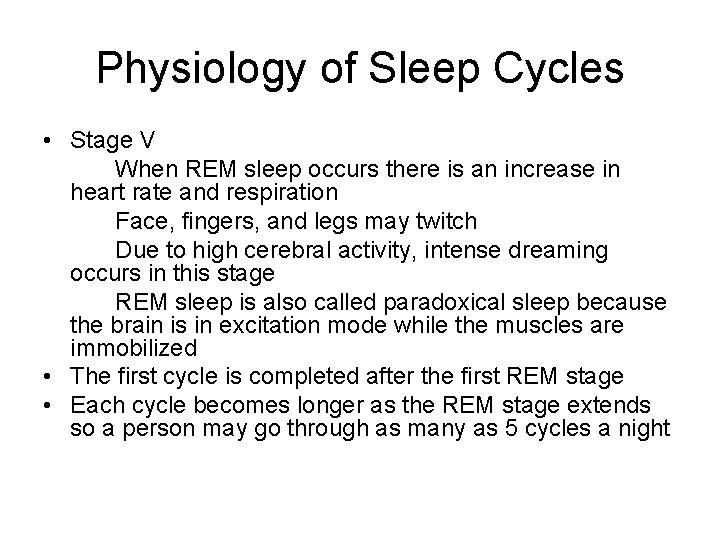 Physiology of Sleep Cycles

• Stage V

When REM sleep occurs there is an increase in heart rate and respiration

Face, fingers, and legs may twitch

Due to high cerebral activity, intense dreaming occurs in this stage

REM sleep is also called paradoxical sleep because the brain is in excitation mode while the muscles are immobilized

• The first cycle is completed after the first REM stage

• Each cycle becomes longer as the REM stage extends so a person may go through as many as 5 cycles a night